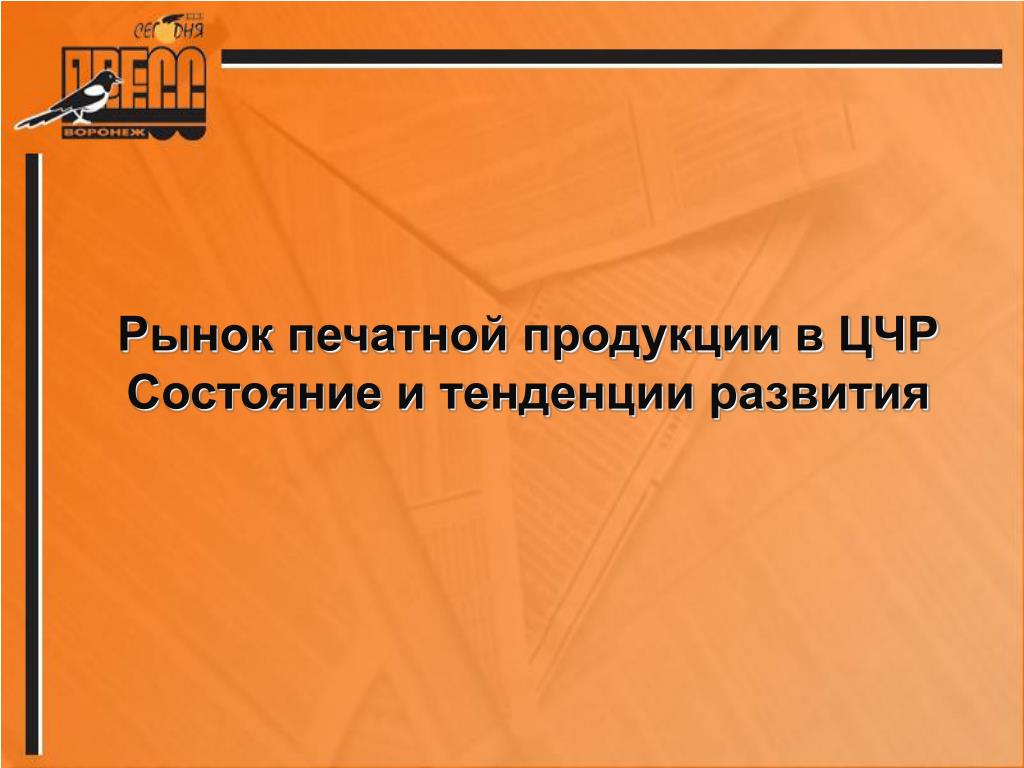 СЕГОДНЯ
ПРЕСС
ВОРОНЕЖ

Рынок печатной продукции в ЦЧР
Состояние и тенденции развития